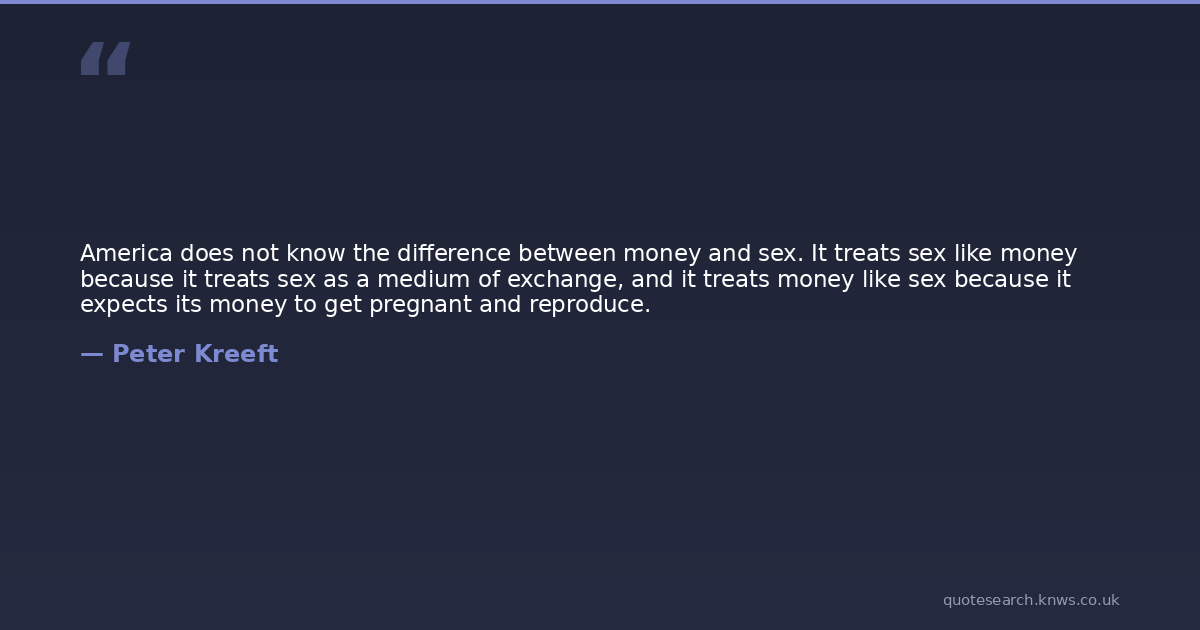 “

America does not know the difference between money and sex. It treats sex like money because it treats sex as a medium of exchange, and it treats money like sex because it expects its money to get pregnant and reproduce.

— Peter Kreeft

quotesearch.knws.co.uk